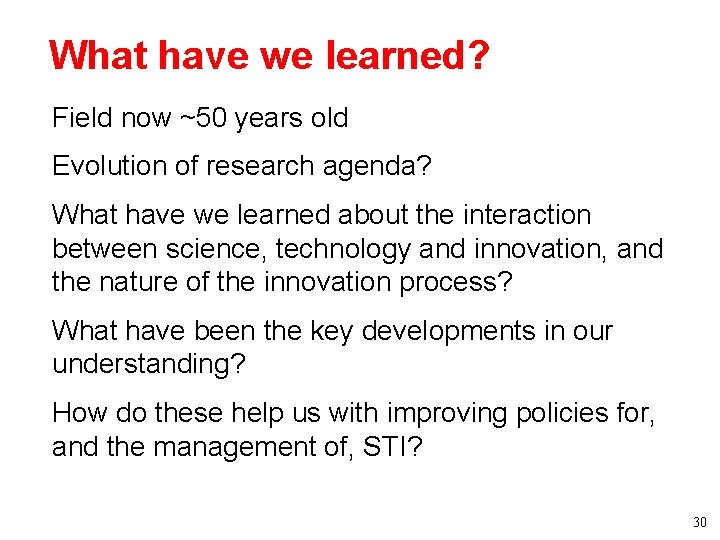 What have we learned?

Field now ~50 years old

Evolution of research agenda?

What have we learned about the interaction between science, technology and innovation, and the nature of the innovation process?

What have been the key developments in our understanding?

How do these help us with improving policies for, and the management of, STI?

30